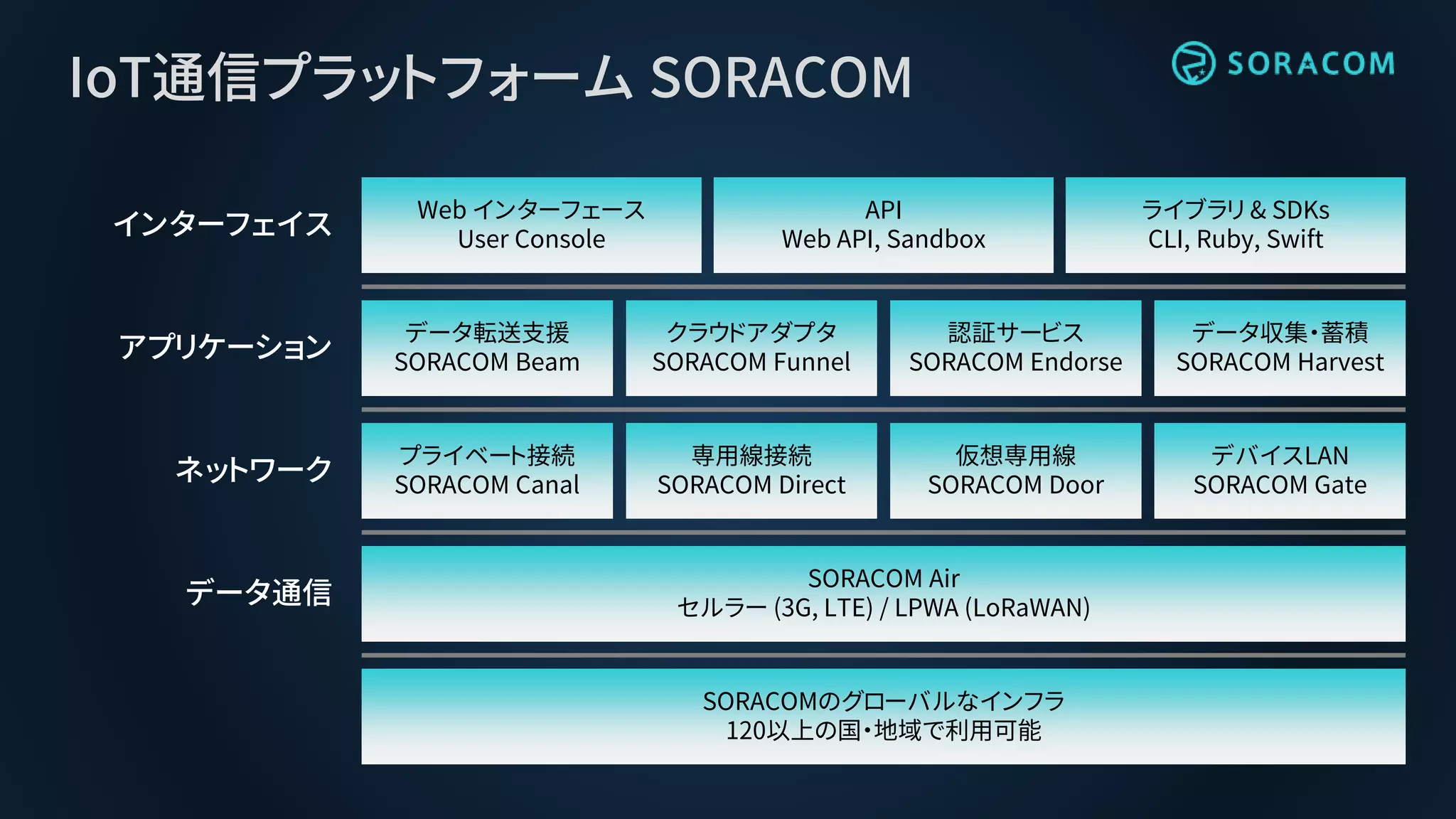 IoT通信プラットフォーム SORACOM

SORACOM

インターフェイス

Web インターフェース
User Console

API
Web API, Sandbox

ライブラリ & SDKs
CLI, Ruby, Swift

アプリケーション

データ転送支援
SORACOM Beam

クラウドアダプタ
SORACOM Funnel

認証サービス
SORACOM Endorse

データ収集・蓄積
SORACOM Harvest

ネットワーク

プライベート接続
SORACOM Canal

専用線接続
SORACOM Direct

仮想専用線
SORACOM Door

デバイスLAN
SORACOM Gate

データ通信

SORACOM Air
セルラー (3G, LTE) / LPWA (LoRaWAN)

SORACOMのグローバルなインフラ
120以上の国・地域で利用可能